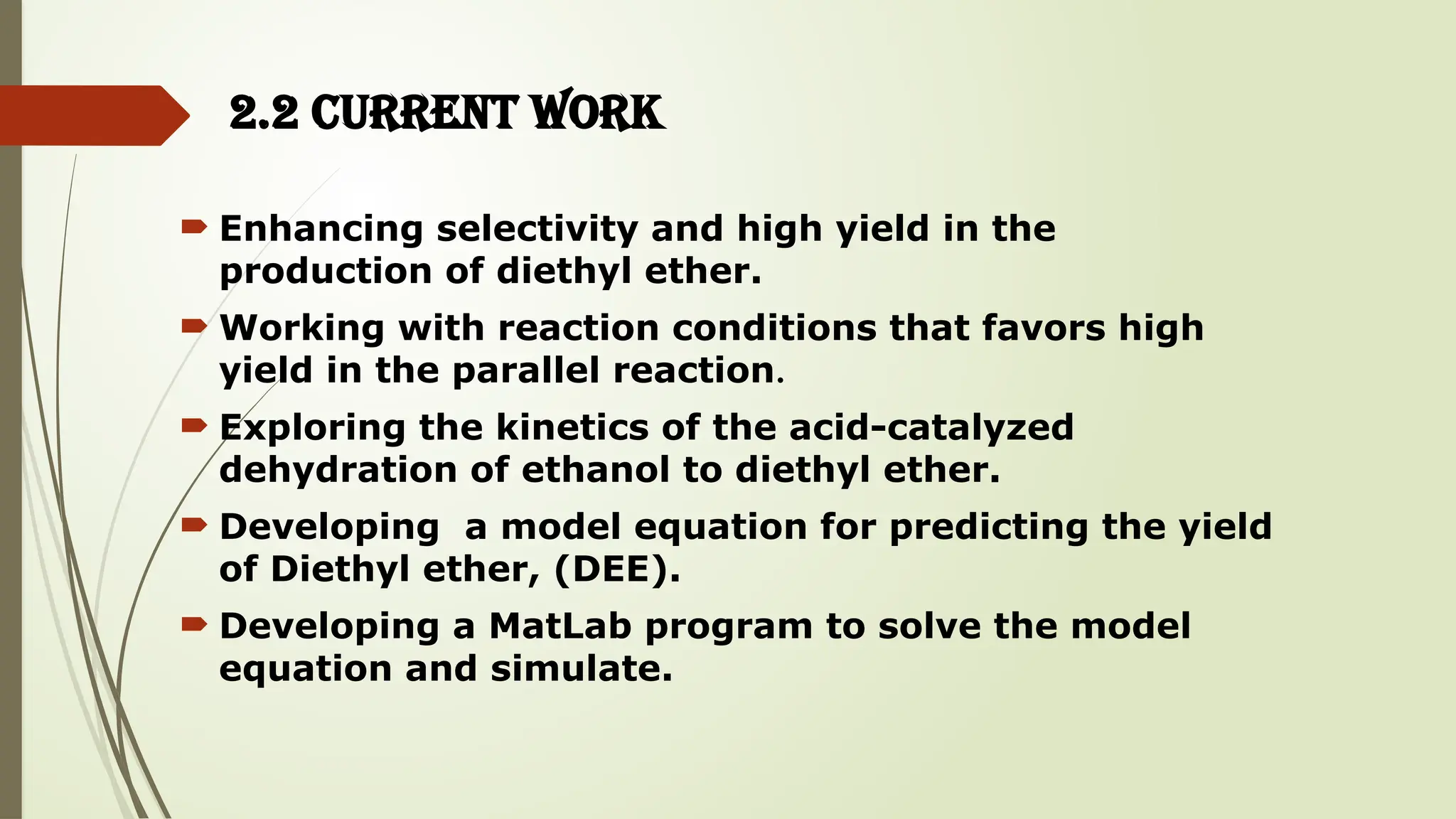 2.2 CURRENT WORK

Enhancing selectivity and high yield in the production of diethyl ether.

Working with reaction conditions that favors high yield in the parallel reaction.

Exploring the kinetics of the acid-catalyzed dehydration of ethanol to diethyl ether.

Developing  a model equation for predicting the yield of Diethyl ether, (DEE).

Developing a MatLab program to solve the model equation and simulate.